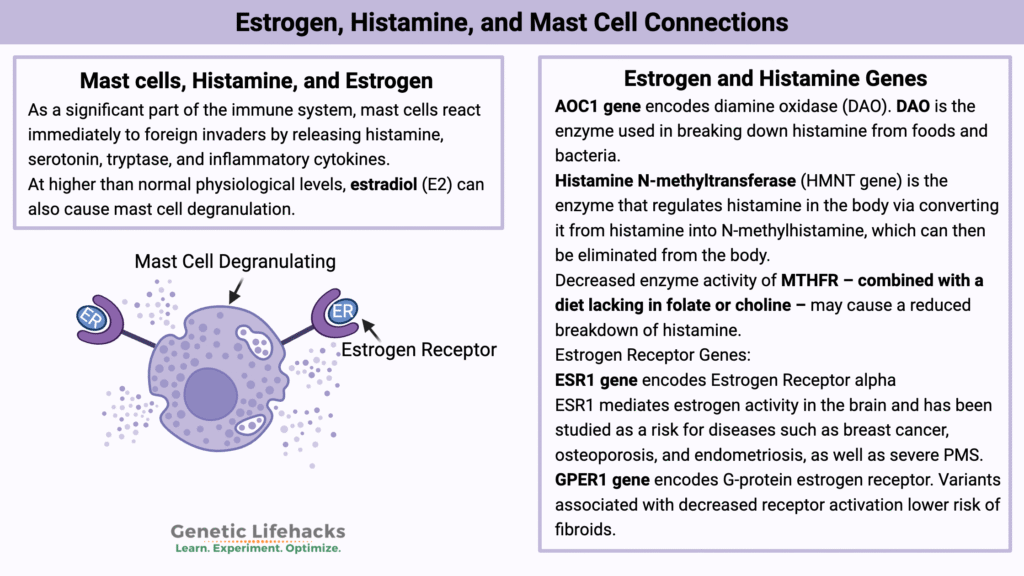 Estrogen, Histamine, and Mast Cell Connections

Mast cells, Histamine, and Estrogen

As a significant part of the immune system, mast cells react immediately to foreign invaders by releasing histamine, serotonin, tryptase, and inflammatory cytokines.
At higher than normal physiological levels, estradiol (E2) can also cause mast cell degranulation.

Mast Cell Degranulating

ER

ER

Estrogen Receptor

Genetic Lifehacks
Learn. Experiment. Optimize.

Estrogen and Histamine Genes

AOC1 gene encodes diamine oxidase (DAO). DAO is the enzyme used in breaking down histamine from foods and bacteria.
Histamine N-methyltransferase (HMNT gene) is the enzyme that regulates histamine in the body via converting it from histamine into N-methylhistamine, which can then be eliminated from the body.
Decreased enzyme activity of MTHFR – combined with a diet lacking in folate or choline – may cause a reduced breakdown of histamine.
Estrogen Receptor Genes:
ESR1 gene encodes Estrogen Receptor alpha
ESR1 mediates estrogen activity in the brain and has been studied as a risk for diseases such as breast cancer, osteoporosis, and endometriosis, as well as severe PMS.
GPER1 gene encodes G-protein estrogen receptor. Variants associated with decreased receptor activation lower risk of fibroids.